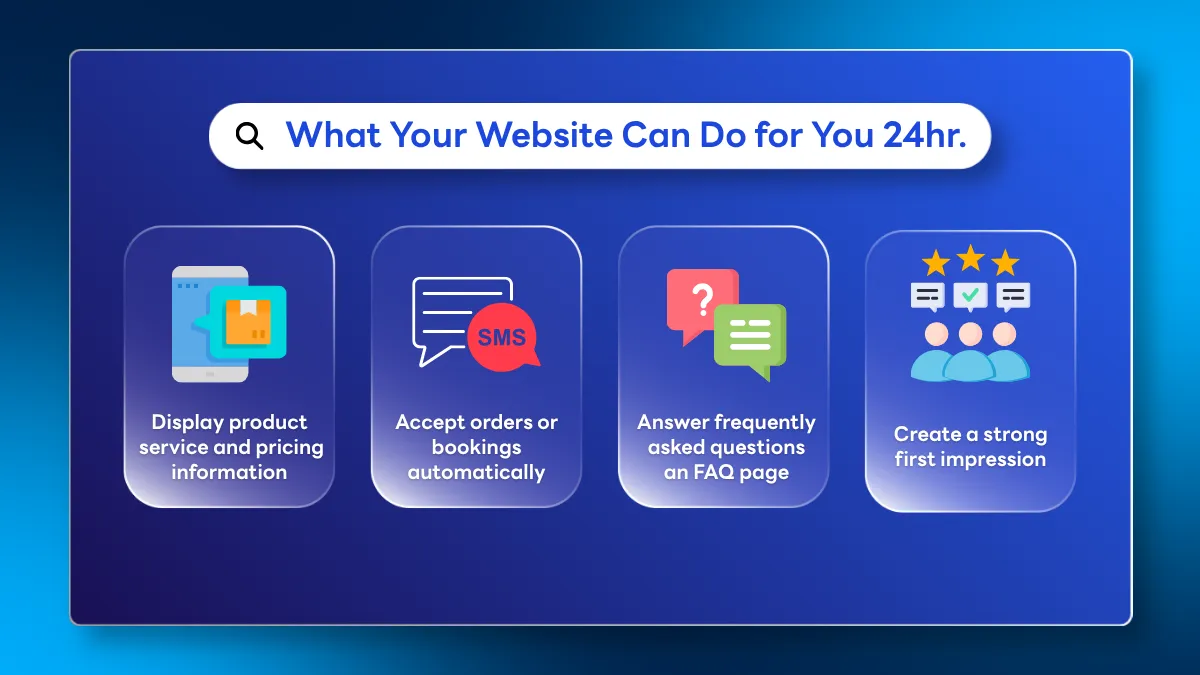 What Your Website Can Do for You 24hr.

Display product service and pricing information

SMS

Accept orders or bookings automatically

?

Answer frequently asked questions an FAQ page

Create a strong first impression